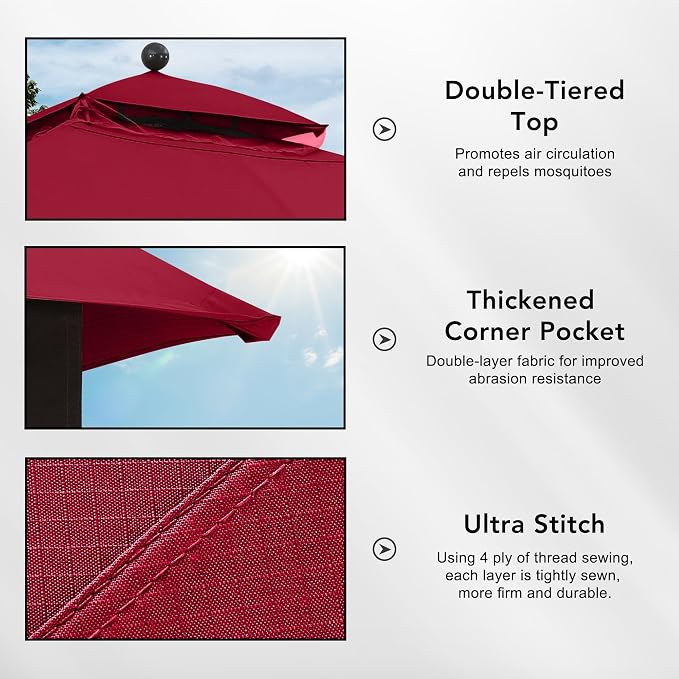 Double-Tiered Top

Promotes air circulation and repels mosquitoes

Thickened Corner Pocket

Double-layer fabric for improved abrasion resistance

Ultra Stitch

Using 4 ply of thread sewing, each layer is tightly sewn, more firm and durable.